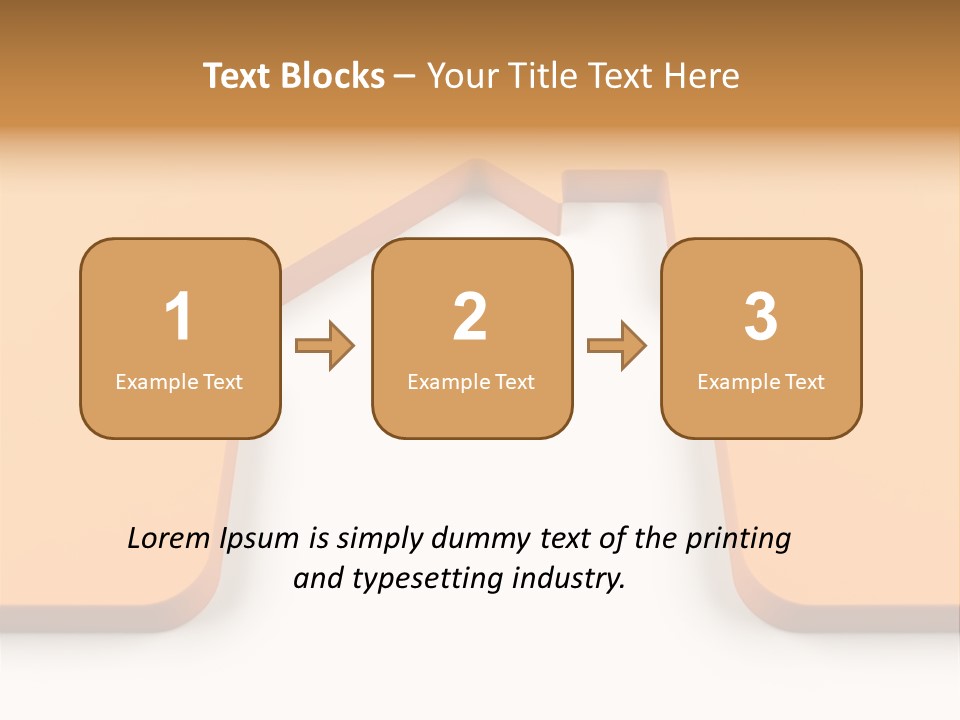 Text Blocks – Your Title Text Here

1
Example Text

2
Example Text

3
Example Text

Lorem Ipsum is simply dummy text of the printing and typesetting industry.